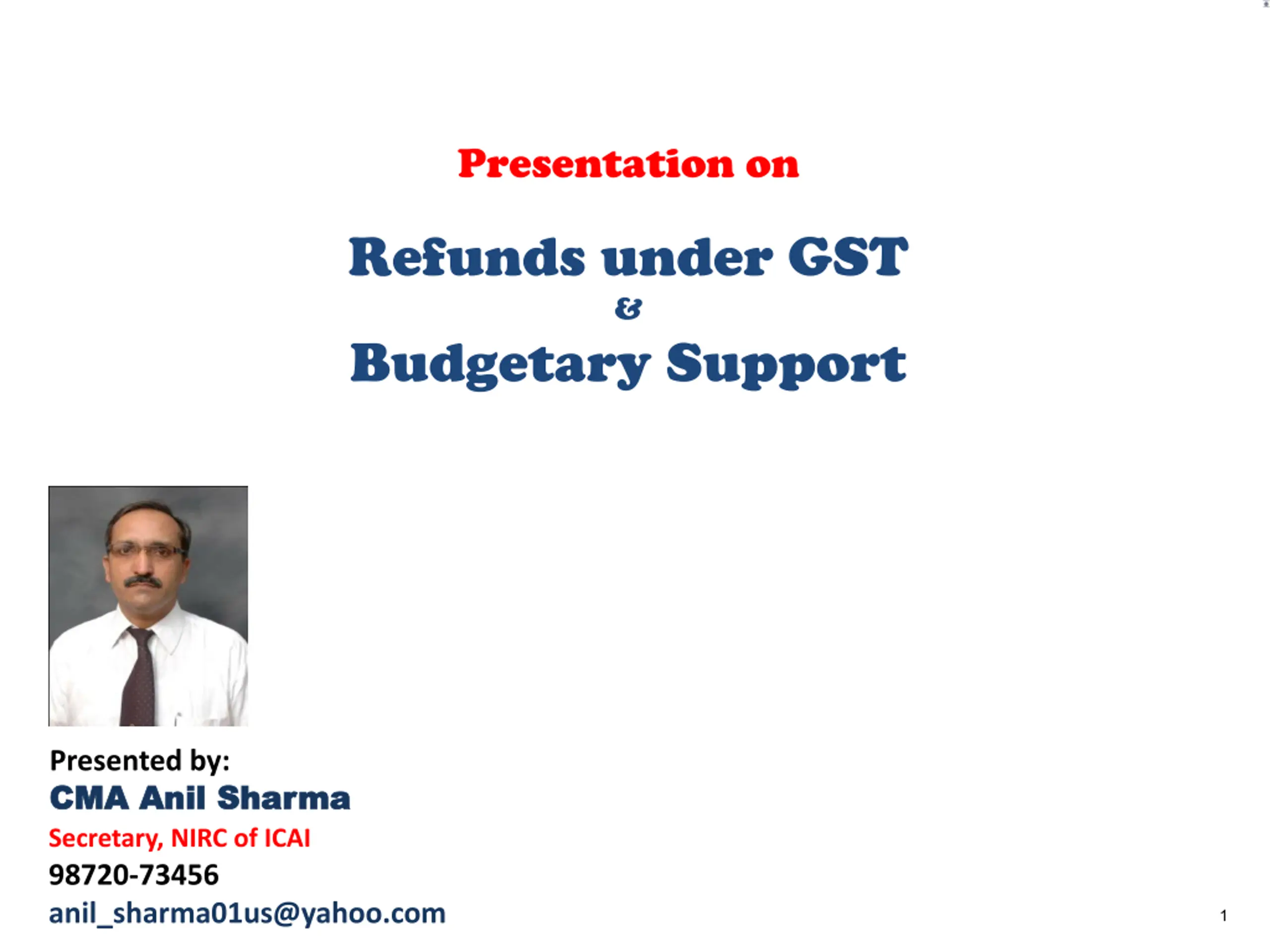 Presentation on

Refunds under GST
&
Budgetary Support

Presented by:
CMA Anil Sharma
Secretary, NIRC of ICAI
98720-73456
anil_sharma01us@yahoo.com

1